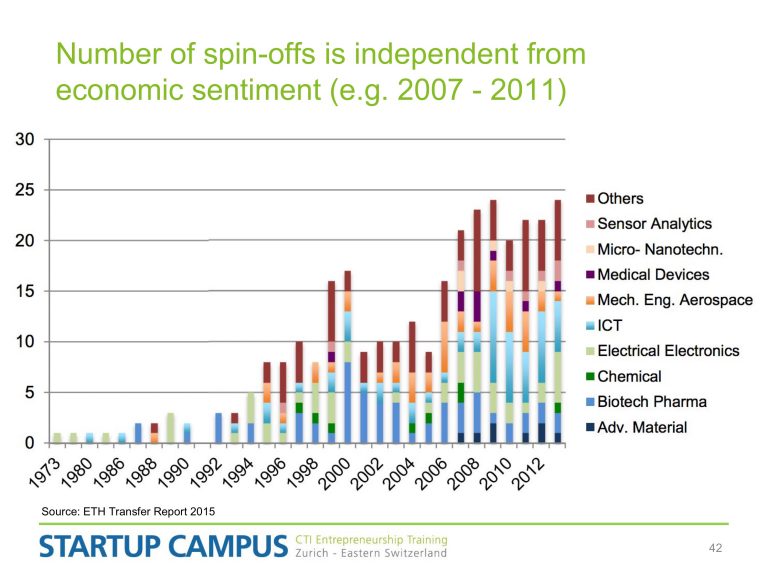 Number of spin-offs is independent from economic sentiment (e.g. 2007 - 2011)

30
25
20
15
10
5
0

1973
1980
1986
1988
1990
1992
1994
1996
1998
2000
2002
2004
2006
2008
2010
2012

Others
Sensor Analytics
Micro- Nanotechn.
Medical Devices
Mech. Eng. Aerospace
ICT
Electrical Electronics
Chemical
Biotech Pharma
Adv. Material

Source: ETH Transfer Report 2015

STARTUP CAMPUS CTI Entrepreneurship Training Zurich - Eastern Switzerland

42